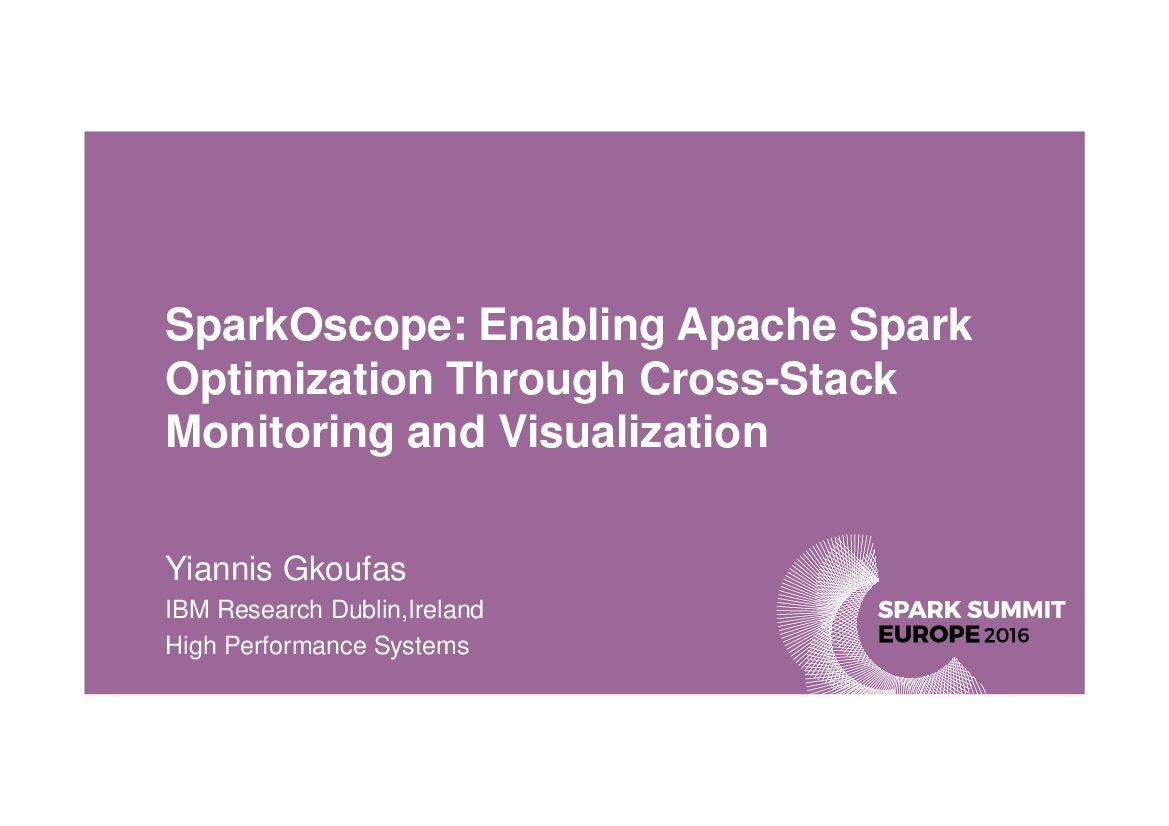 SparkOscope: Enabling Apache Spark Optimization Through Cross-Stack Monitoring and Visualization

Yiannis Gkoufas
IBM Research Dublin,Ireland
High Performance Systems

SPARK SUMMIT
EUROPE 2016